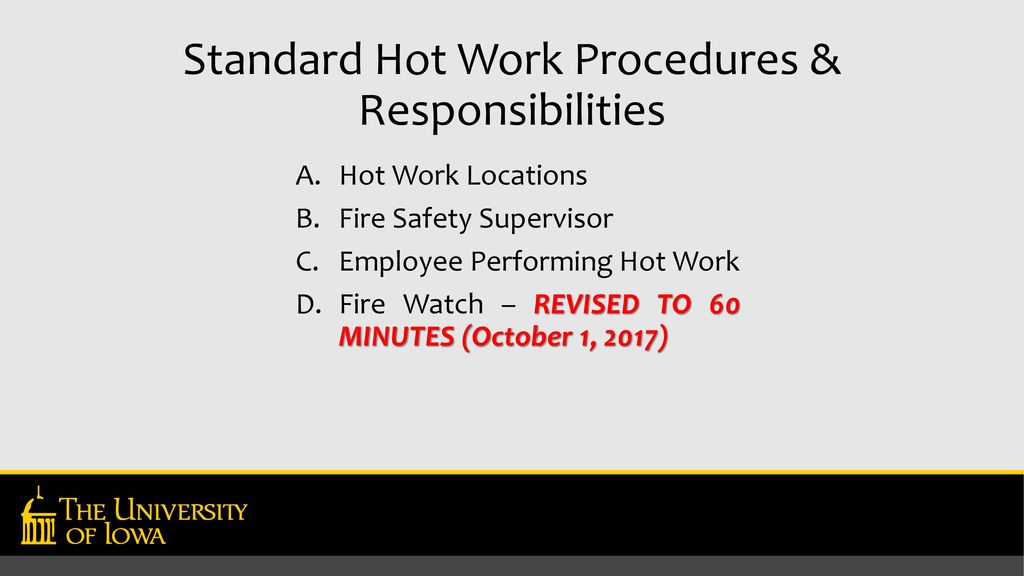 Standard Hot Work Procedures & Responsibilities

A. Hot Work Locations
B. Fire Safety Supervisor
C. Employee Performing Hot Work
D. Fire Watch – REVISED TO 60 MINUTES (October 1, 2017)

THE UNIVERSITY OF IOWA